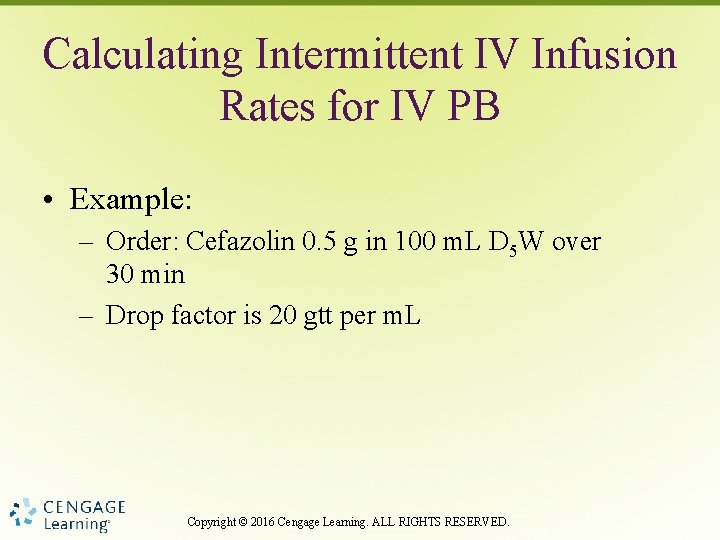 Calculating Intermittent IV Infusion Rates for IV PB

• Example:
– Order: Cefazolin 0.5 g in 100 mL $D_5W$ over 30 min
– Drop factor is 20 gtt per mL

CENGAGE Learning®

Copyright © 2016 Cengage Learning. ALL RIGHTS RESERVED.